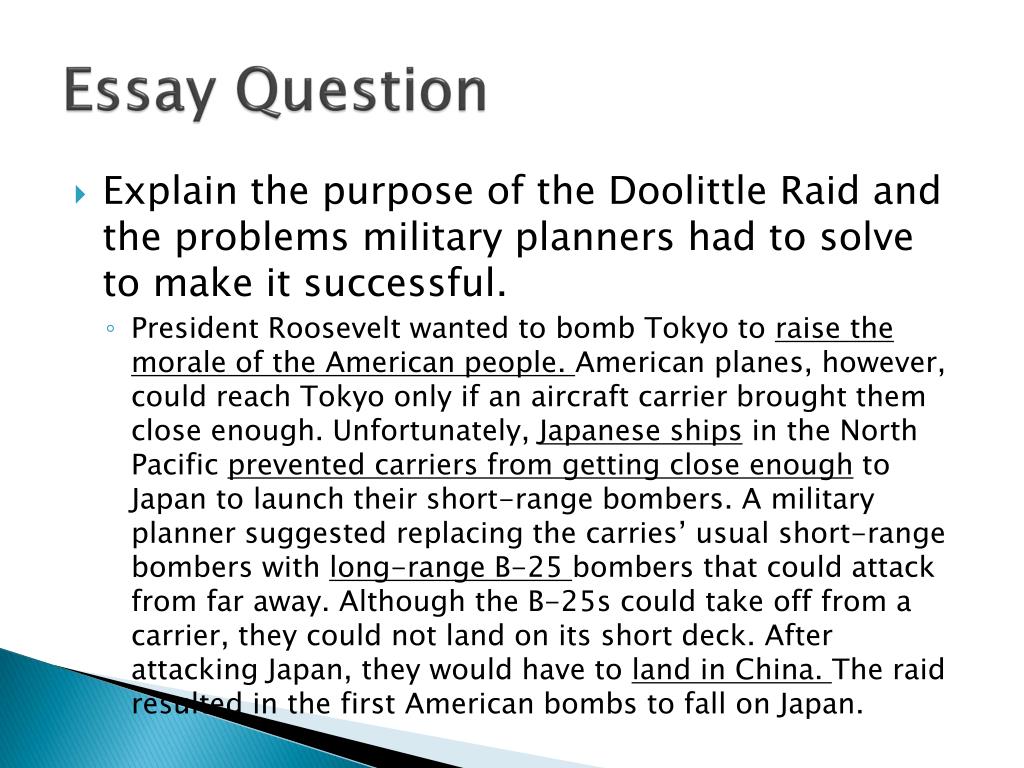 Essay Question

Explain the purpose of the Doolittle Raid and the problems military planners had to solve to make it successful.

President Roosevelt wanted to bomb Tokyo to raise the morale of the American people. American planes, however, could reach Tokyo only if an aircraft carrier brought them close enough. Unfortunately, Japanese ships in the North Pacific prevented carriers from getting close enough to Japan to launch their short-range bombers. A military planner suggested replacing the carries' usual short-range bombers with long-range B-25 bombers that could attack from far away. Although the B-25s could take off from a carrier, they could not land on its short deck. After attacking Japan, they would have to land in China. The raid resulted in the first American bombs to fall on Japan.